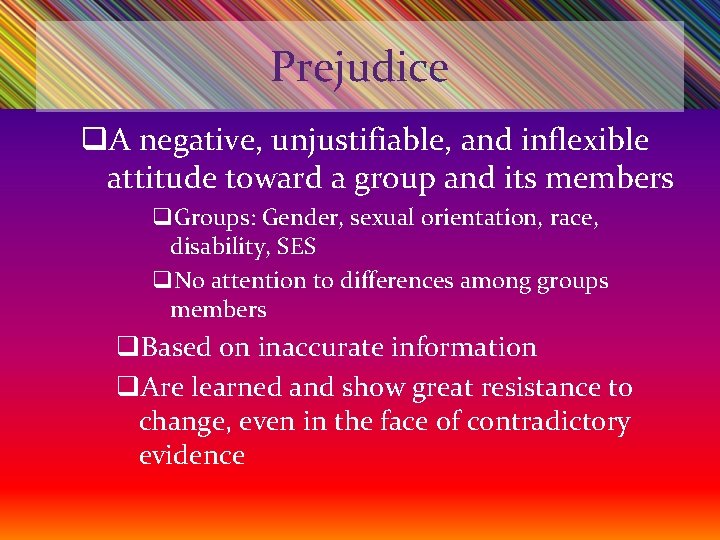 Prejudice

❑A negative, unjustifiable, and inflexible attitude toward a group and its members

❑Groups: Gender, sexual orientation, race, disability, SES

❑No attention to differences among groups members

❑Based on inaccurate information

❑Are learned and show great resistance to change, even in the face of contradictory evidence